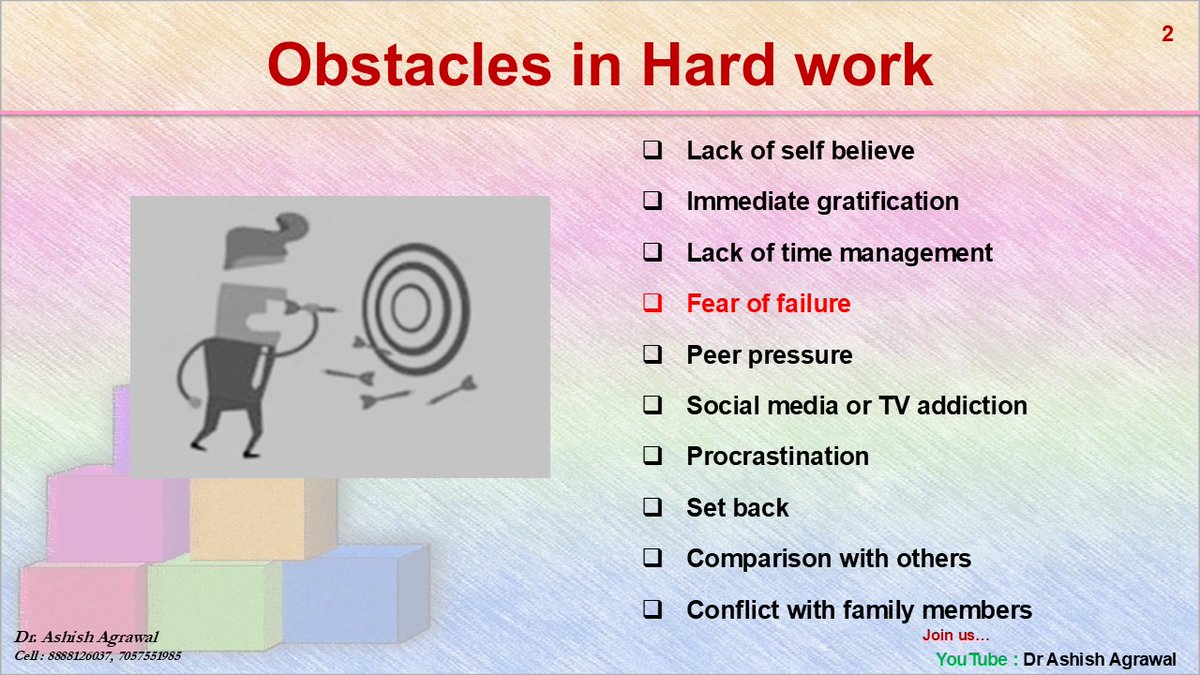 2

Obstacles in Hard work

❑ Lack of self believe
❑ Immediate gratification
❑ Lack of time management
❑ Fear of failure
❑ Peer pressure
❑ Social media or TV addiction
❑ Procrastination
❑ Set back
❑ Comparison with others
❑ Conflict with family members

Dr. Ashish Agrawal
Cell : 8888126037, 7057551985

Join us...
YouTube : Dr Ashish Agrawal